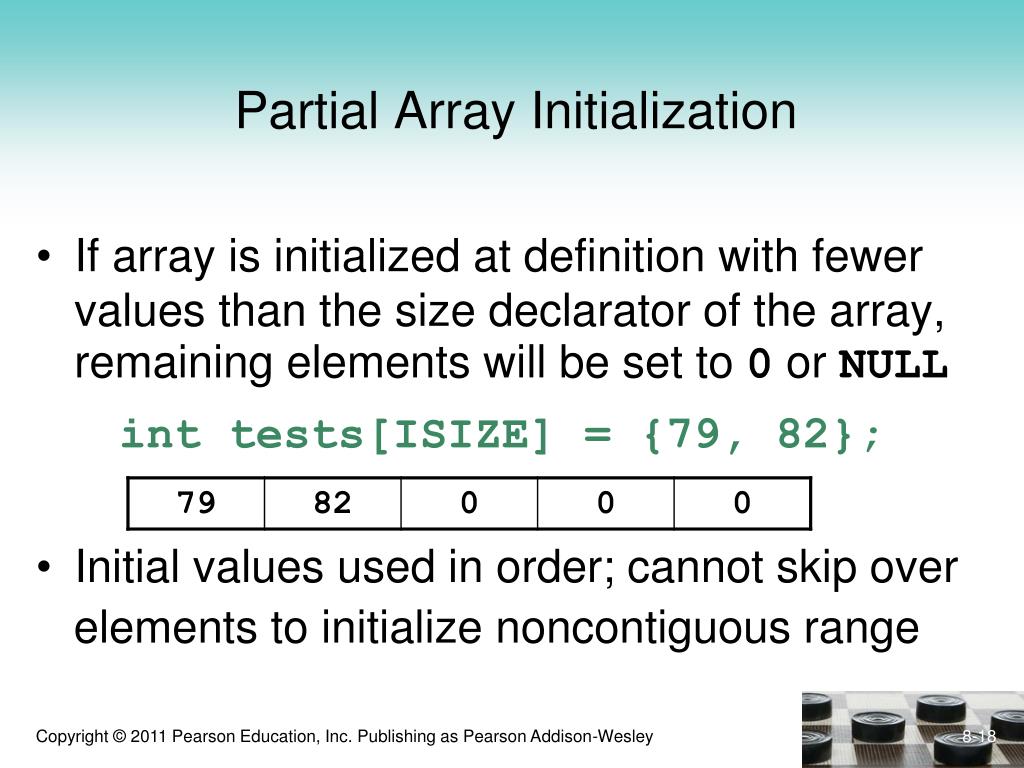 Partial Array Initialization

• If array is initialized at definition with fewer values than the size declarator of the array, remaining elements will be set to 0 or NULL

int tests[ISIZE] = {79, 82};

| 79 | 82 | 0 | 0 | 0 |
|---|---|---|---|---|

• Initial values used in order; cannot skip over elements to initialize noncontiguous range

Copyright © 2011 Pearson Education, Inc. Publishing as Pearson Addison-Wesley

8-18